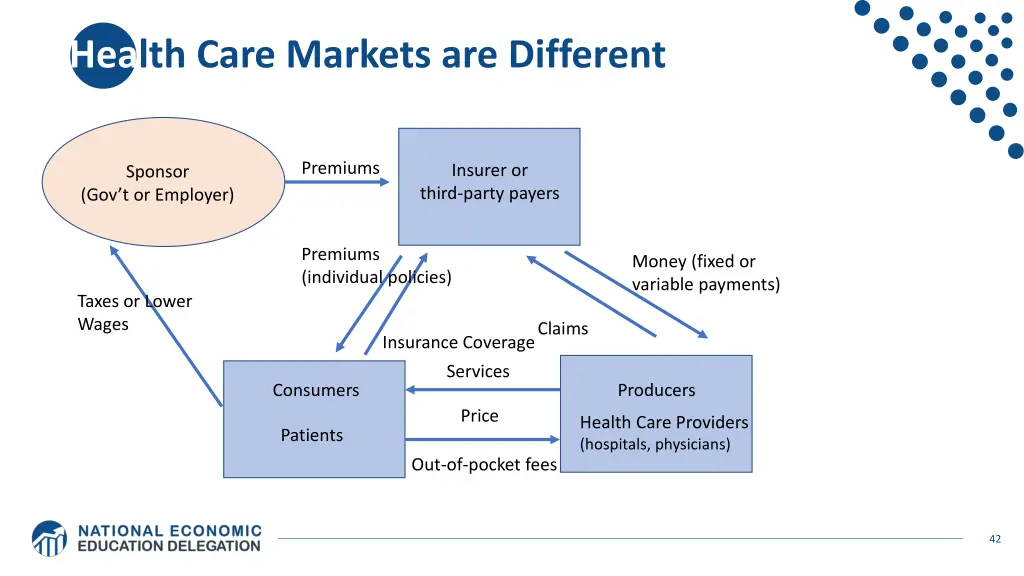 Health Care Markets are Different

Sponsor
(Gov't or Employer)

Premiums

Insurer or
third-party payers

Premiums
(individual policies)

Money (fixed or variable payments)

Taxes or Lower Wages

Claims

Insurance Coverage

Services

Consumers

Patients

Price

Out-of-pocket fees

Producers

Health Care Providers
(hospitals, physicians)

NATIONAL ECONOMIC EDUCATION DELEGATION

42